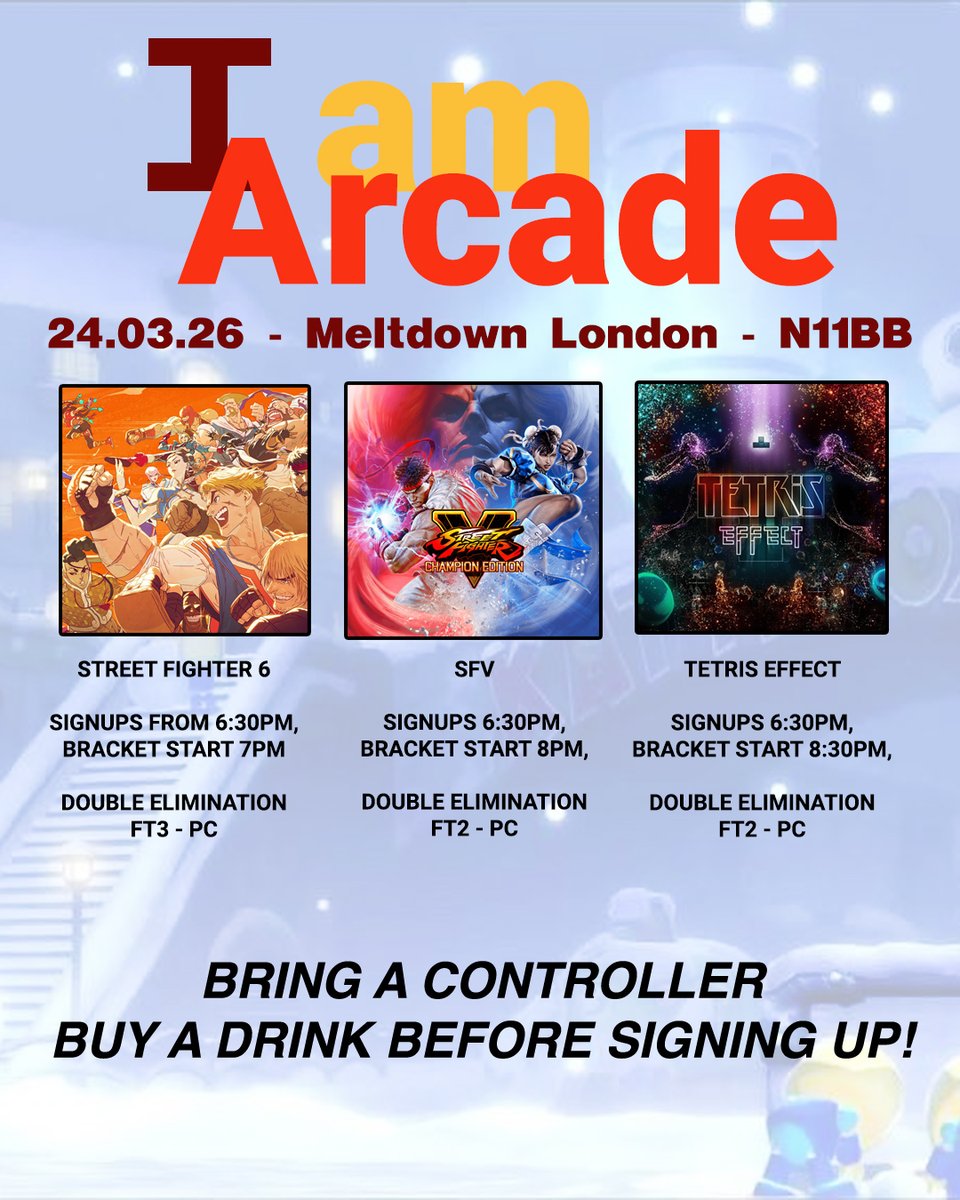 I am Arcade

24.03.26 - Meltdown London - N11BB

STREET FIGHTER V
CHAMPION EDITION

TETRIS EFFECT

STREET FIGHTER 6

SIGNUPS FROM 6:30PM, BRACKET START 7PM

DOUBLE ELIMINATION FT3 - PC

SFV

SIGNUPS 6:30PM, BRACKET START 8PM,

DOUBLE ELIMINATION FT2 - PC

TETRIS EFFECT

SIGNUPS 6:30PM, BRACKET START 8:30PM,

DOUBLE ELIMINATION FT2 - PC

BRING A CONTROLLER
BUY A DRINK BEFORE SIGNING UP!